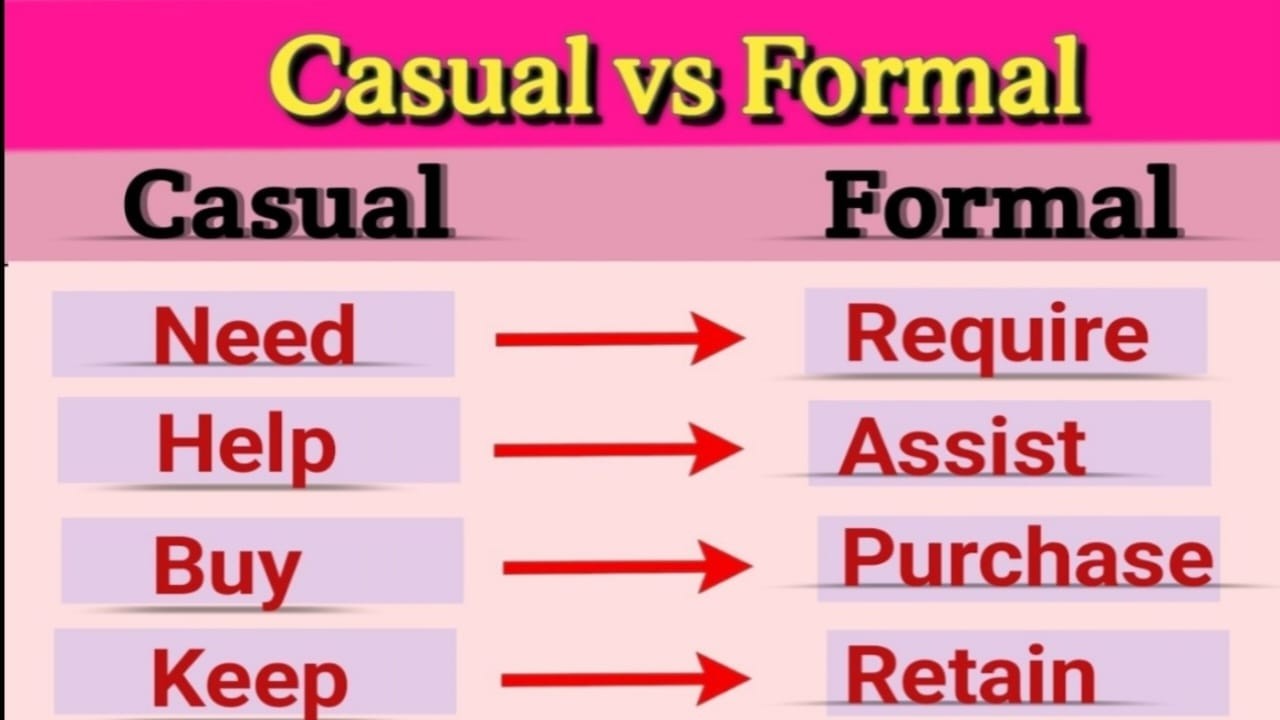 Casual vs Formal

| Casual | Formal |
|---|---|
| Need | Require |
| Help | Assist |
| Buy | Purchase |
| Keep | Retain |